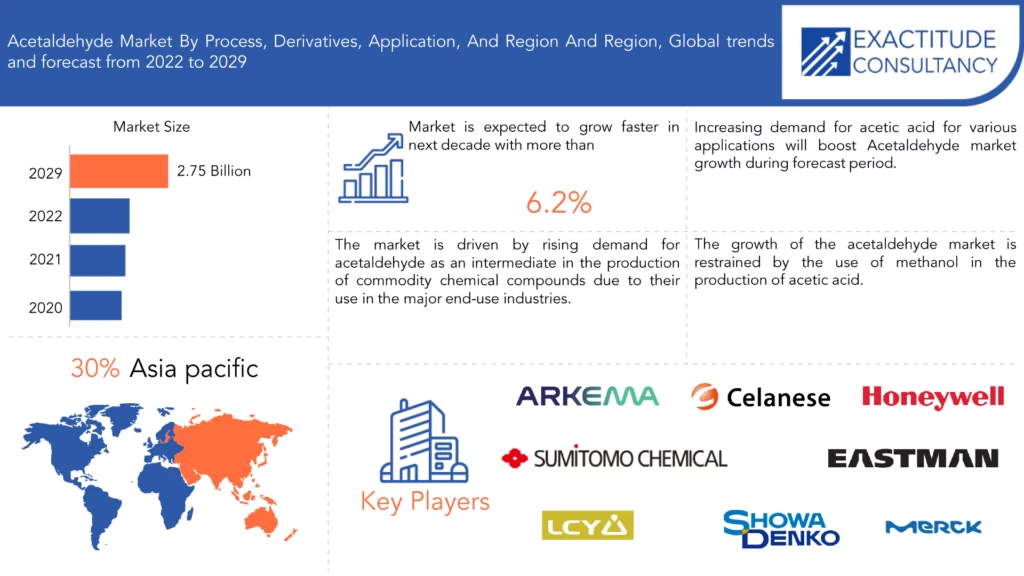 Acetaldehyde Market By Process, Derivatives, Application, And Region And Region, Global trends and forecast from 2022 to 2029

EXACTITUDE CONSULTANCY

Market Size

2029 2.75 Billion

2022

2021

2020

Market is expected to grow faster in next decade with more than

6.2%

Increasing demand for acetic acid for various applications will boost Acetaldehyde market growth during forecast period.

The market is driven by rising demand for acetaldehyde as an intermediate in the production of commodity chemical compounds due to their use in the major end-use industries.

The growth of the acetaldehyde market is restrained by the use of methanol in the production of acetic acid.

30% Asia pacific

Key Players

ARKEMA

Celanese

Honeywell

SUMITOMO CHEMICAL

EASTMAN

LCY

SHOWA DENKO

MERCK